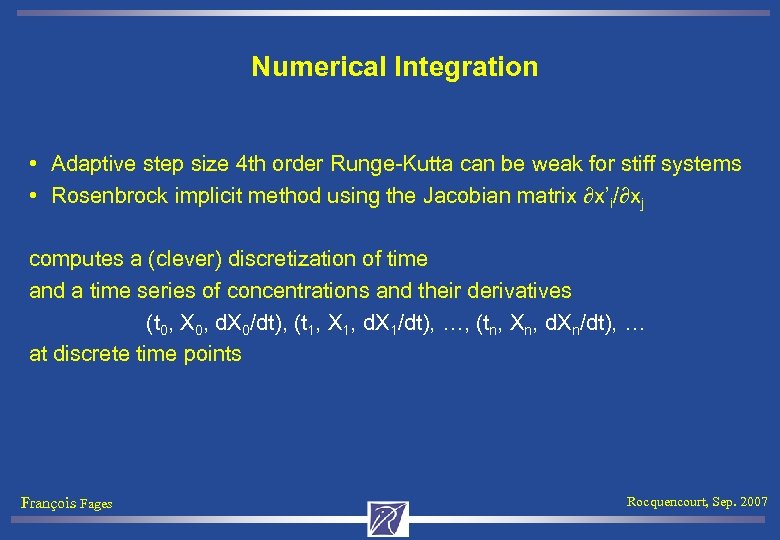 Numerical Integration

• Adaptive step size 4th order Runge-Kutta can be weak for stiff systems
• Rosenbrock implicit method using the Jacobian matrix $\partial x'_i/\partial x_j$

computes a (clever) discretization of time
and a time series of concentrations and their derivatives
$(t_0, X_0, dX_0/dt), (t_1, X_1, dX_1/dt), \ldots, (t_n, X_n, dX_n/dt), \ldots$
at discrete time points

François Fages

Rocquencourt, Sep. 2007